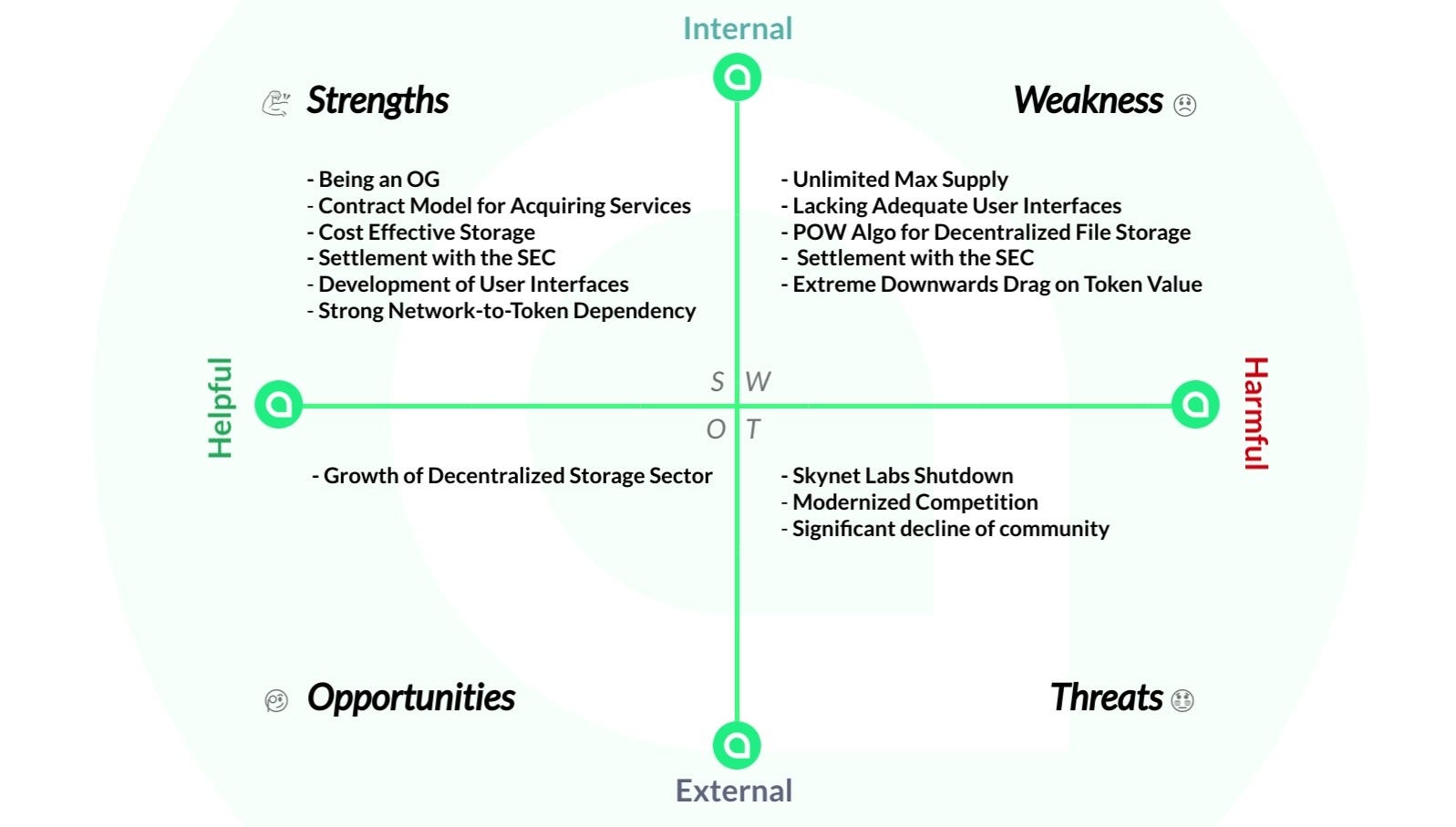 Internal

Strengths

Weakness

- Being an OG
- Contract Model for Acquiring Services
- Cost Effective Storage
- Settlement with the SEC
- Development of User Interfaces
- Strong Network-to-Token Dependency

- Unlimited Max Supply
- Lacking Adequate User Interfaces
- POW Algo for Decentralized File Storage
- Settlement with the SEC
- Extreme Downwards Drag on Token Value

Helpful

S W
O T

Harmful

- Growth of Decentralized Storage Sector

- Skynet Labs Shutdown
- Modernized Competition
- Significant decline of community

Opportunities

Threats

External